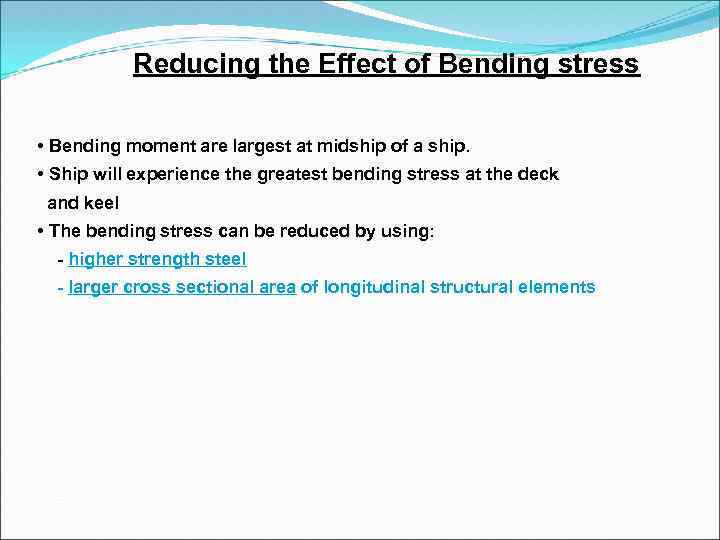 Reducing the Effect of Bending stress

• Bending moment are largest at midship of a ship.
• Ship will experience the greatest bending stress at the deck and keel
• The bending stress can be reduced by using:
- higher strength steel
- larger cross sectional area of longitudinal structural elements